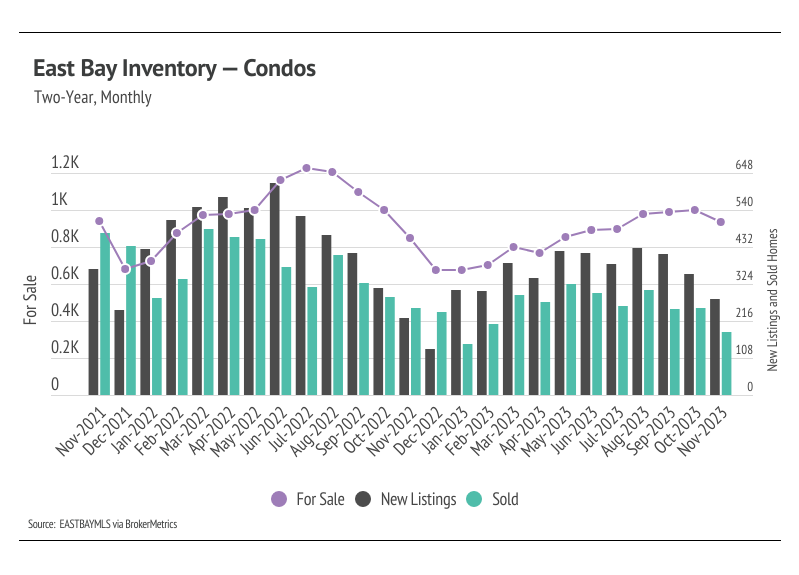 East Bay Inventory — Condos

Two-Year, Monthly

For Sale

1.2K
1K
0.8K
0.6K
0.4K
0.2K
0

648
540
432
324
216
108
0

New Listings and Sold Homes

Nov-2021
Dec-2021
Jan-2022
Feb-2022
Mar-2022
Apr-2022
May-2022
Jun-2022
Jul-2022
Aug-2022
Sep-2022
Oct-2022
Nov-2022
Dec-2022
Jan-2023
Feb-2023
Mar-2023
Apr-2023
May-2023
Jun-2023
Jul-2023
Aug-2023
Sep-2023
Oct-2023
Nov-2023

For Sale New Listings Sold

Source: EASTBAYMLS via BrokerMetrics